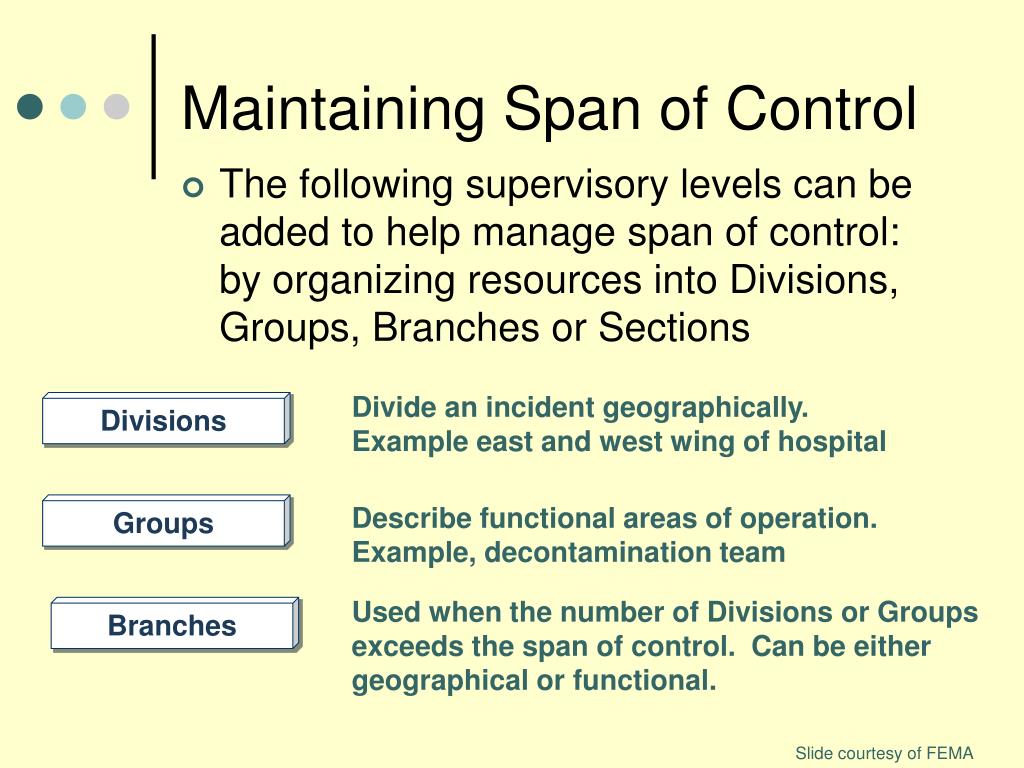 Maintaining Span of Control

The following supervisory levels can be added to help manage span of control: by organizing resources into Divisions, Groups, Branches or Sections

Divisions

Divide an incident geographically. Example east and west wing of hospital

Groups

Describe functional areas of operation. Example, decontamination team

Branches

Used when the number of Divisions or Groups exceeds the span of control. Can be either geographical or functional.

Slide courtesy of FEMA